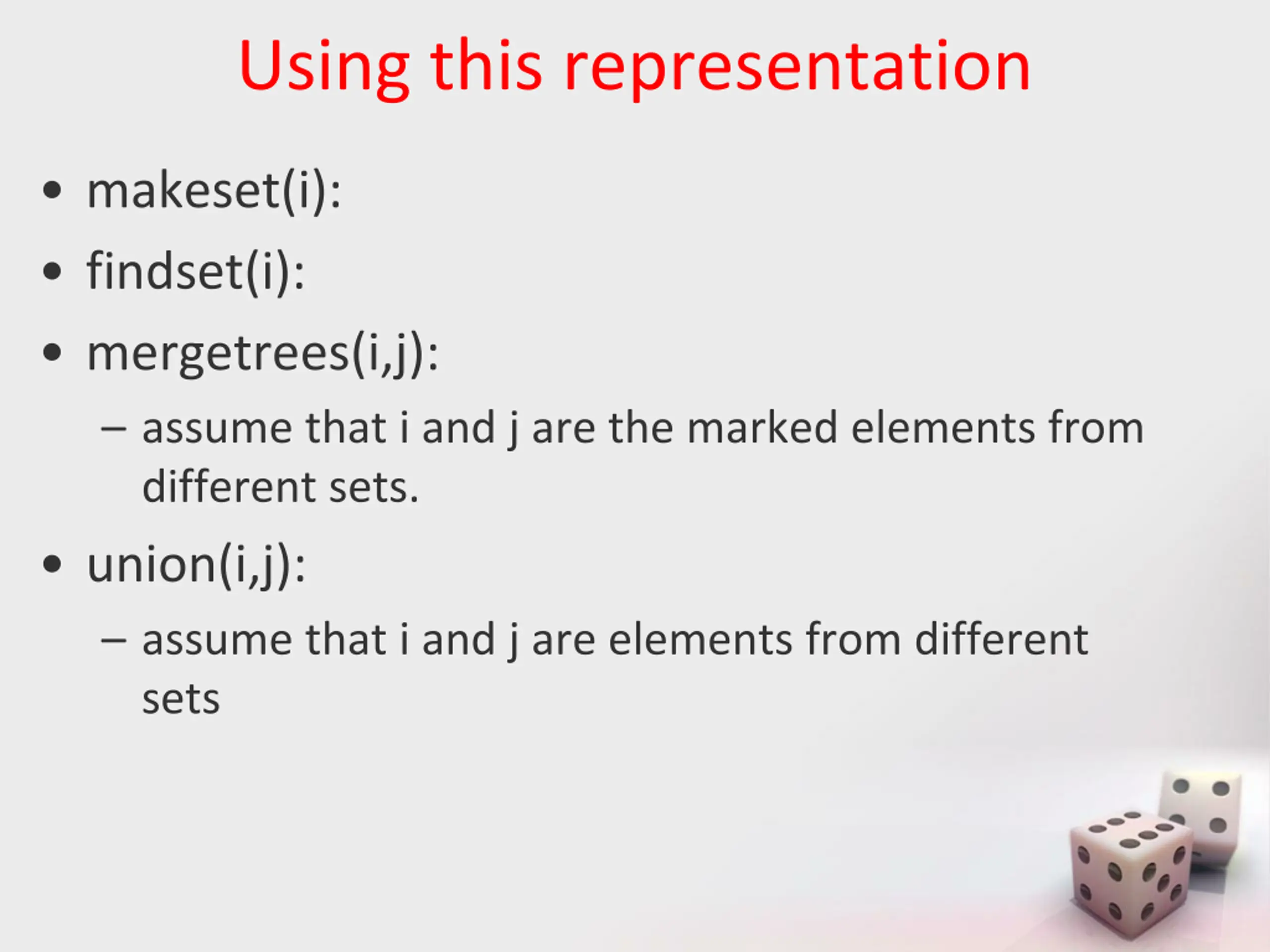 Using this representation

• makeset(i):
• findset(i):
• mergetrees(i,j):
  – assume that i and j are the marked elements from different sets.
• union(i,j):
  – assume that i and j are elements from different sets